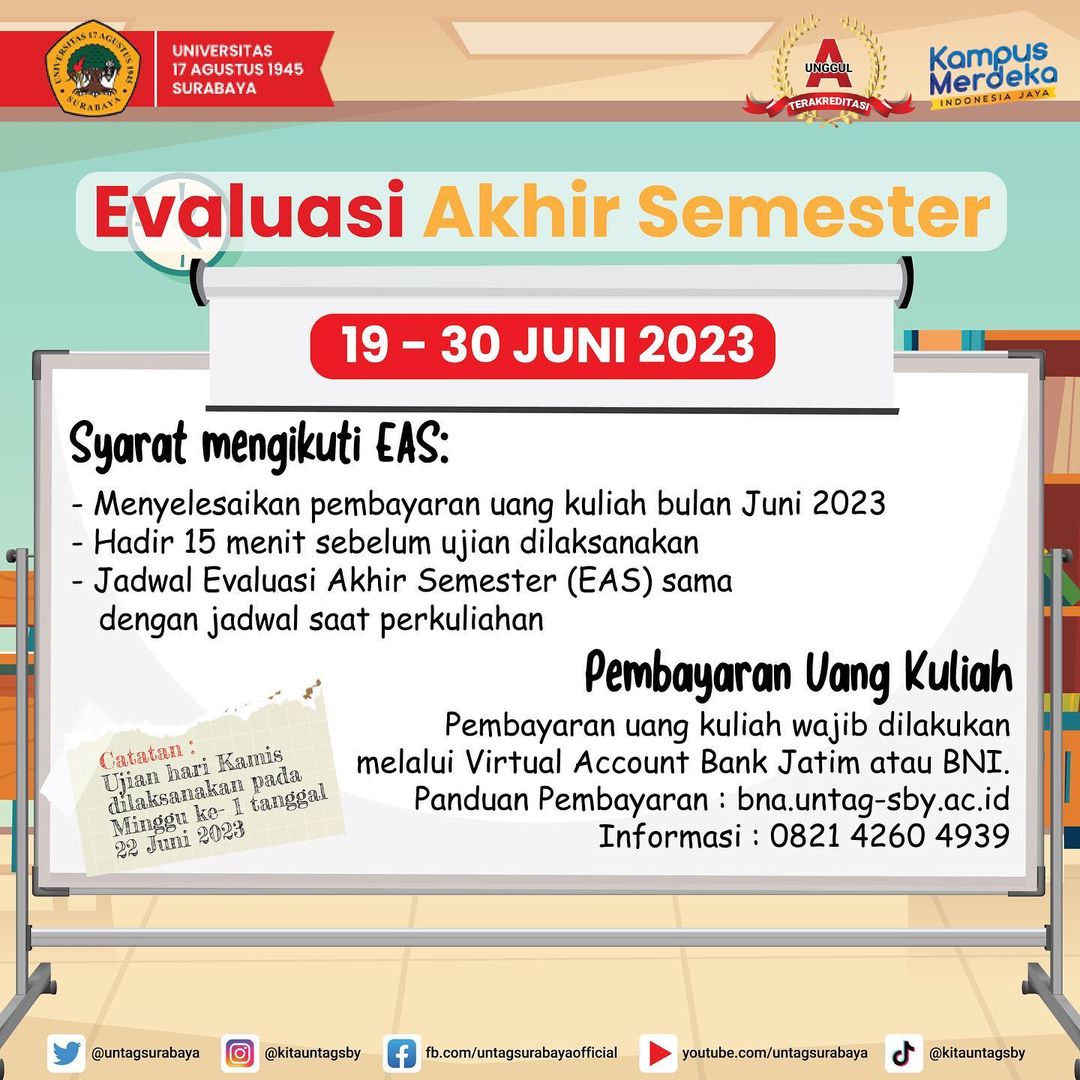 UNIVERSITAS 17 AGUSTUS 1945 SURABAYA

UNIVERSITAS 17 AGUSTUS 1945 SURABAYA

A UNGGUL TERAKREDITASI

Kampus Merdeka INDONESIA JAYA

Evaluasi Akhir Semester

19 - 30 JUNI 2023

Syarat mengikuti EAS:

- Menyelesaikan pembayaran uang kuliah bulan Juni 2023
- Hadir 15 menit sebelum ujian dilaksanakan
- Jadwal Evaluasi Akhir Semester (EAS) sama dengan jadwal saat perkuliahan

Pembayaran Uang Kuliah

Pembayaran uang kuliah wajib dilakukan melalui Virtual Account Bank Jatim atau BNI.
Panduan Pembayaran : bna.untag-sby.ac.id
Informasi : 0821 4260 4939

Catatan :
Ujian hari Kamis dilaksanakan pada Minggu ke- 1 tanggal 22 Juni 2023

@untagsurabaya @kitauntagsby fb.com/untagsurabayaofficial youtube.com/untagsurabaya @kitauntagsby